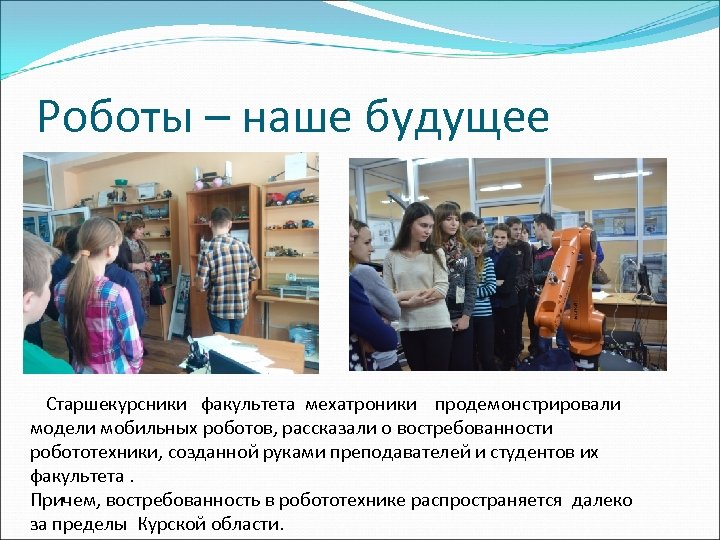 Роботы – наше будущее

Старшекурсники факультета мехатроники продемонстрировали модели мобильных роботов, рассказали о востребованности робототехники, созданной руками преподавателей и студентов их факультета .
Причем, востребованность в робототехнике распространяется далеко за пределы Курской области.